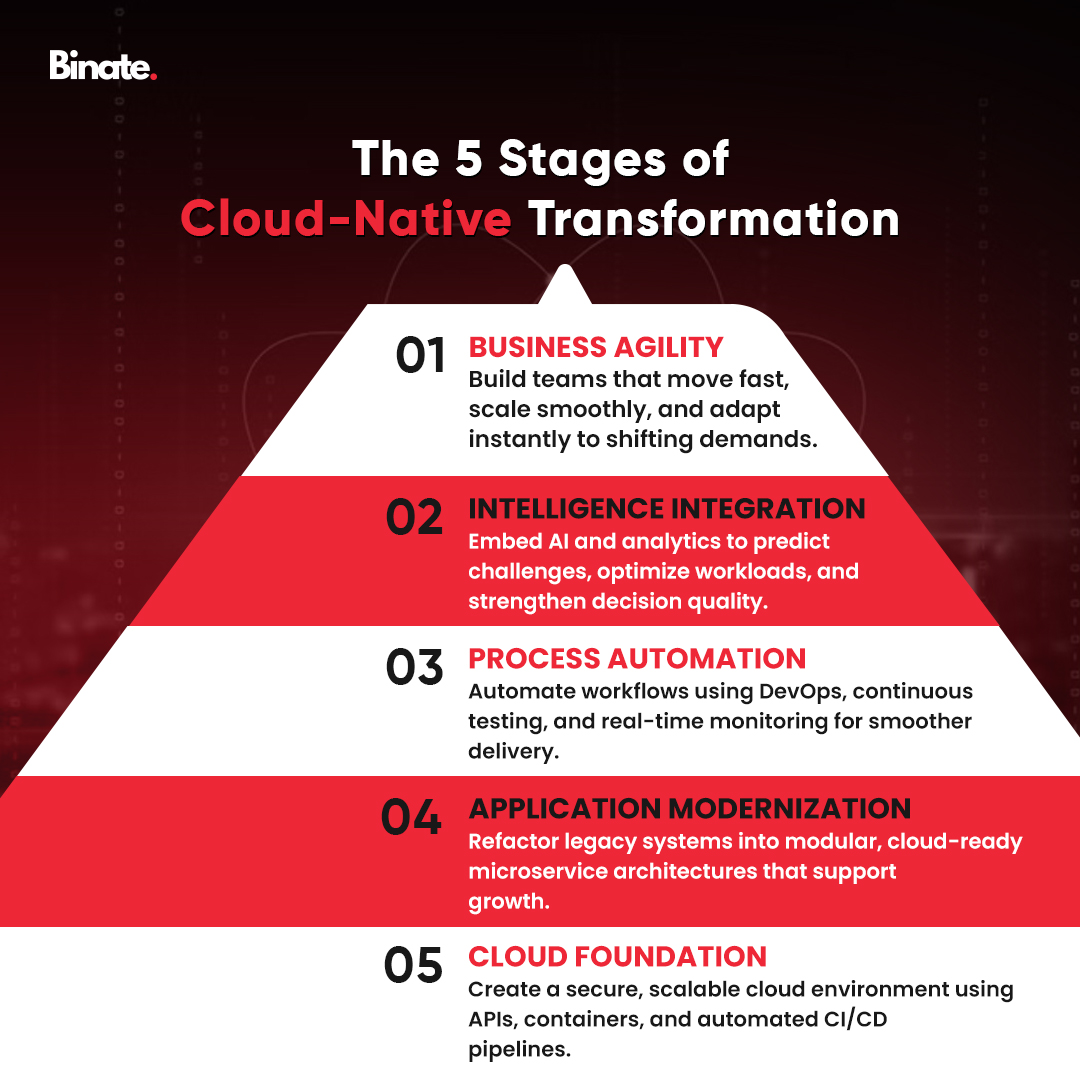 Binate.

The 5 Stages of Cloud-Native Transformation

01 BUSINESS AGILITY
Build teams that move fast, scale smoothly, and adapt instantly to shifting demands.

02 INTELLIGENCE INTEGRATION
Embed AI and analytics to predict challenges, optimize workloads, and strengthen decision quality.

03 PROCESS AUTOMATION
Automate workflows using DevOps, continuous testing, and real-time monitoring for smoother delivery.

04 APPLICATION MODERNIZATION
Refactor legacy systems into modular, cloud-ready microservice architectures that support growth.

05 CLOUD FOUNDATION
Create a secure, scalable cloud environment using APIs, containers, and automated CI/CD pipelines.